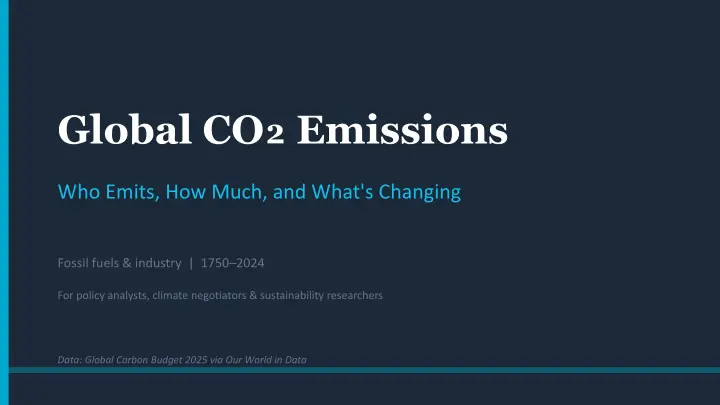 Global $CO_2$ Emissions

Who Emits, How Much, and What's Changing

Fossil fuels & industry | 1750–2024

For policy analysts, climate negotiators & sustainability researchers

Data: Global Carbon Budget 2025 via Our World in Data